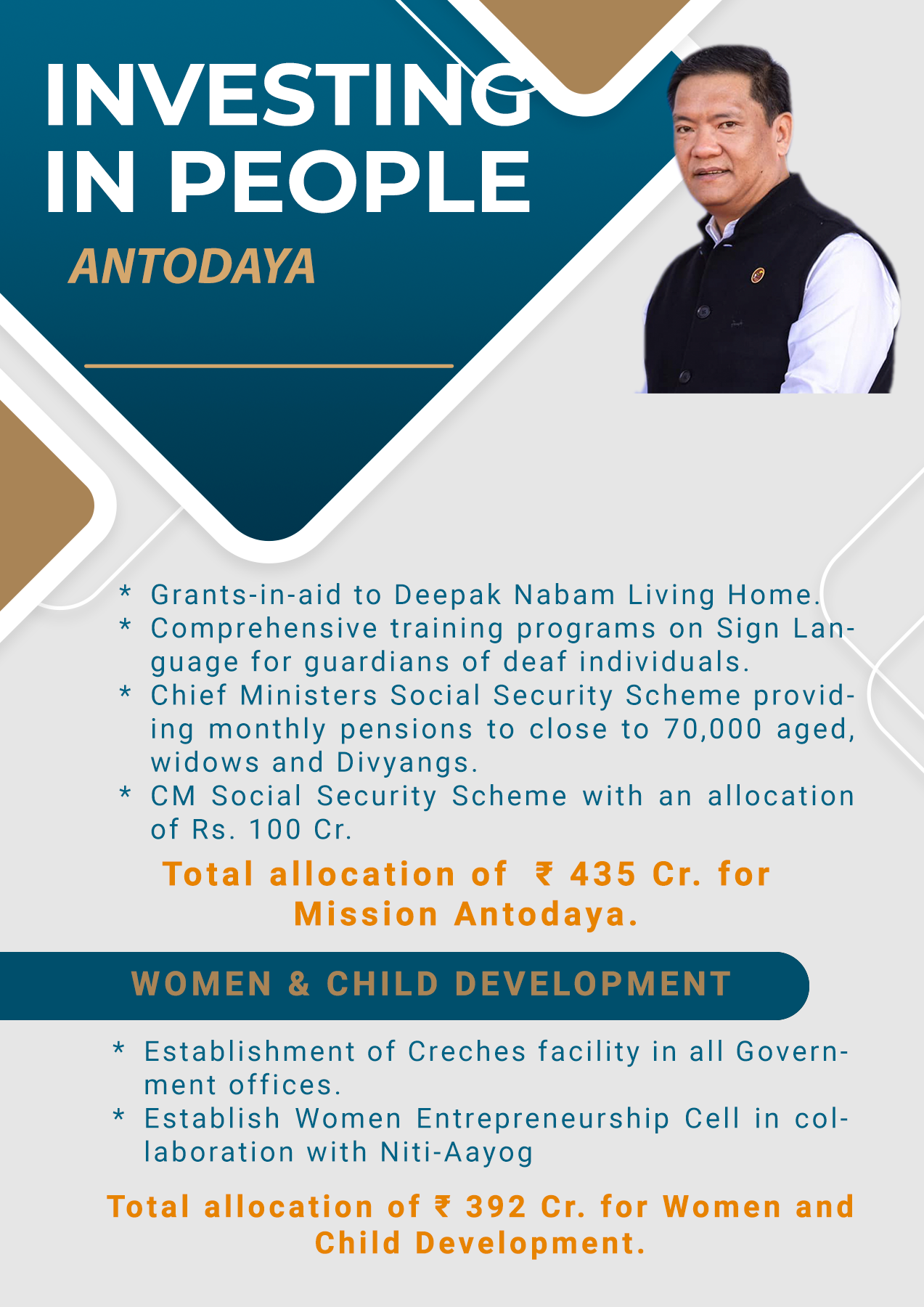 INVESTING IN PEOPLE

ANTODAYA

* Grants-in-aid to Deepak Nabam Living Home.
* Comprehensive training programs on Sign Language for guardians of deaf individuals.
* Chief Ministers Social Security Scheme providing monthly pensions to close to 70,000 aged, widows and Divyangs.
* CM Social Security Scheme with an allocation of Rs. 100 Cr.

Total allocation of ₹ 435 Cr. for Mission Antodaya.

WOMEN & CHILD DEVELOPMENT

* Establishment of Creches facility in all Government offices.
* Establish Women Entrepreneurship Cell in collaboration with Niti-Aayog

Total allocation of ₹ 392 Cr. for Women and Child Development.